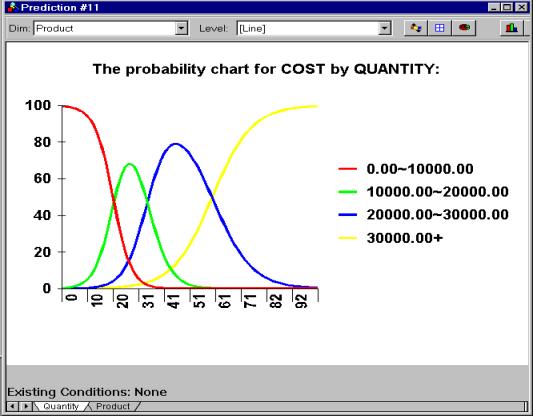 Prediction #11

Dim: Product

Level: [Line]

The probability chart for COST by QUANTITY:

100
80
60
40
20
0

0
10
20
31
41
51
61
71
82
92

0.00~10000.00
10000.00~20000.00
20000.00~30000.00
30000.00+

Existing Conditions: None

Quantity
Product